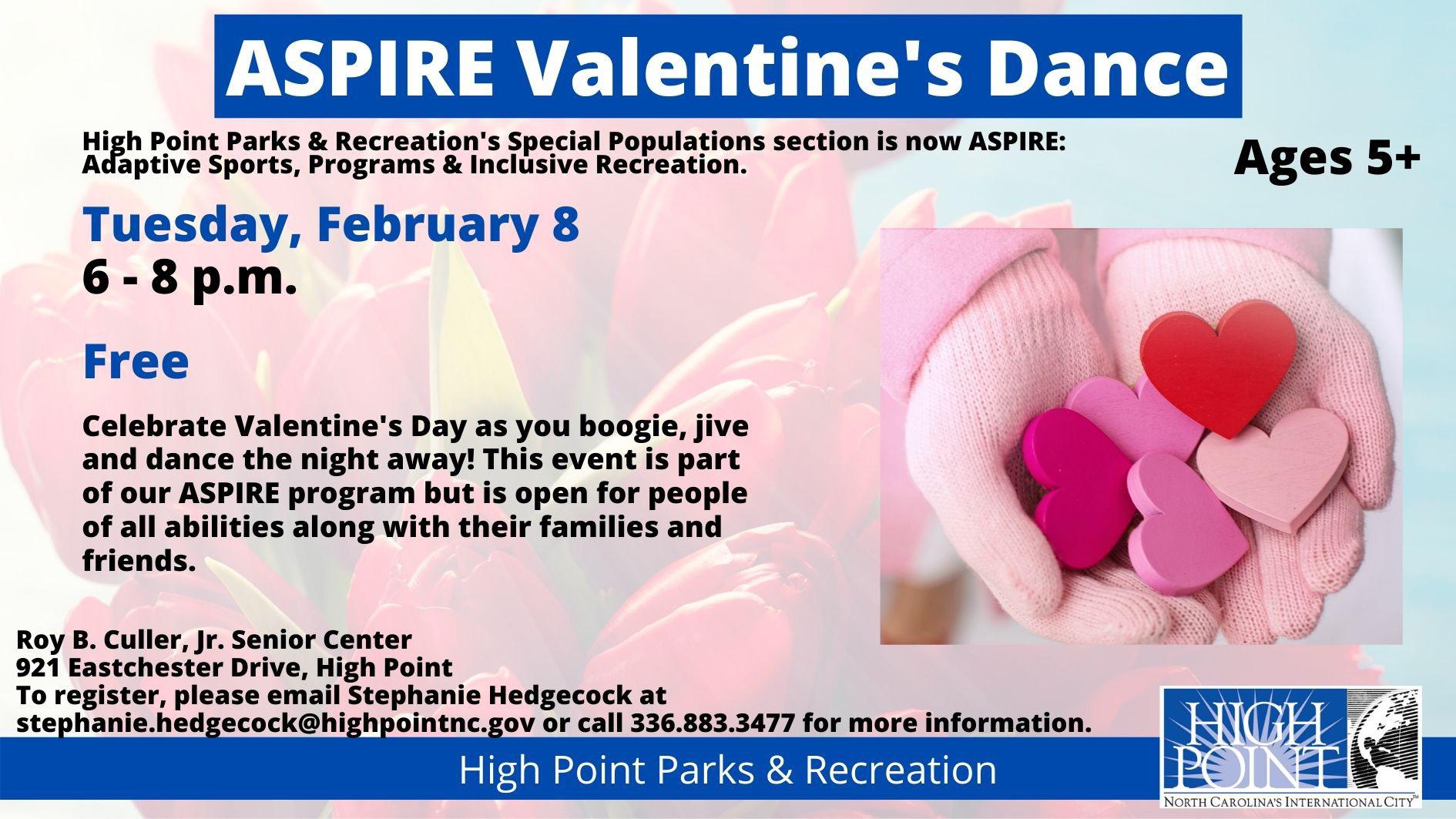 ASPIRE Valentine's Dance

High Point Parks & Recreation's Special Populations section is now ASPIRE: Adaptive Sports, Programs & Inclusive Recreation.

Ages 5+

Tuesday, February 8
6 - 8 p.m.

Free

Celebrate Valentine's Day as you boogie, jive and dance the night away! This event is part of our ASPIRE program but is open for people of all abilities along with their families and friends.

Roy B. Culler, Jr. Senior Center
921 Eastchester Drive, High Point
To register, please email Stephanie Hedgecock at stephanie.hedgecock@highpointnc.gov or call 336.883.3477 for more information.

High Point Parks & Recreation

HIGH POINT
NORTH CAROLINA'S INTERNATIONAL CITY™